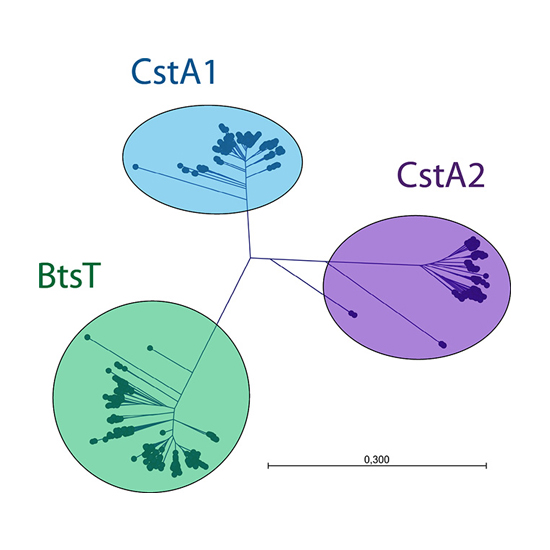 CstA1

CstA2

BtsT

0,300